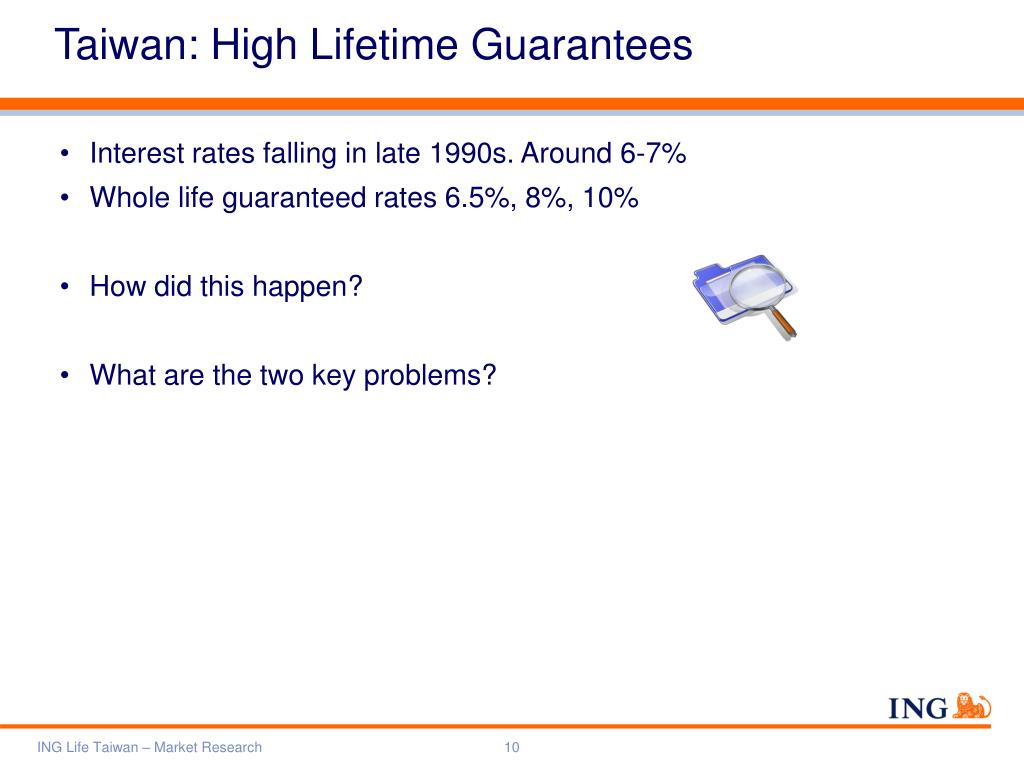 Taiwan: High Lifetime Guarantees

• Interest rates falling in late 1990s. Around 6-7%
• Whole life guaranteed rates 6.5%, 8%, 10%

• How did this happen?

• What are the two key problems?

ING

ING Life Taiwan – Market Research

10